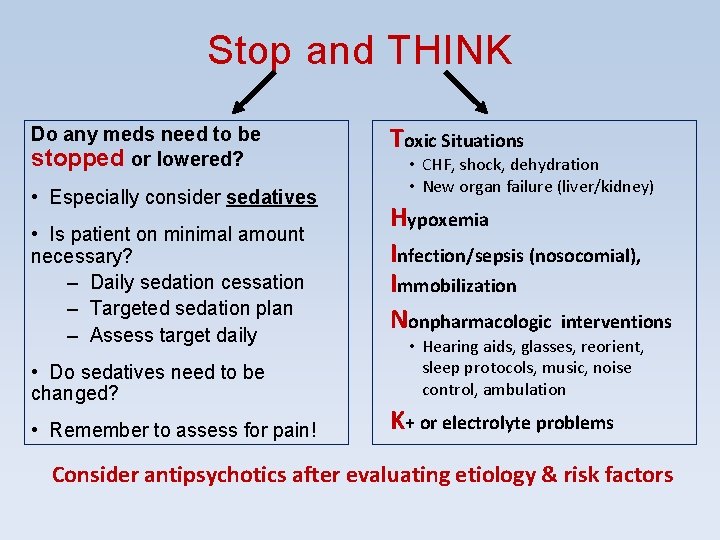 Stop and THINK

Do any meds need to be stopped or lowered?

• Especially consider sedatives

• Is patient on minimal amount necessary?
– Daily sedation cessation
– Targeted sedation plan
– Assess target daily

• Do sedatives need to be changed?

• Remember to assess for pain!

Toxic Situations
• CHF, shock, dehydration
• New organ failure (liver/kidney)

Hypoxemia

Infection/sepsis (nosocomial), Immobilization

Nonpharmacologic interventions
• Hearing aids, glasses, reorient, sleep protocols, music, noise control, ambulation

K+ or electrolyte problems

Consider antipsychotics after evaluating etiology & risk factors